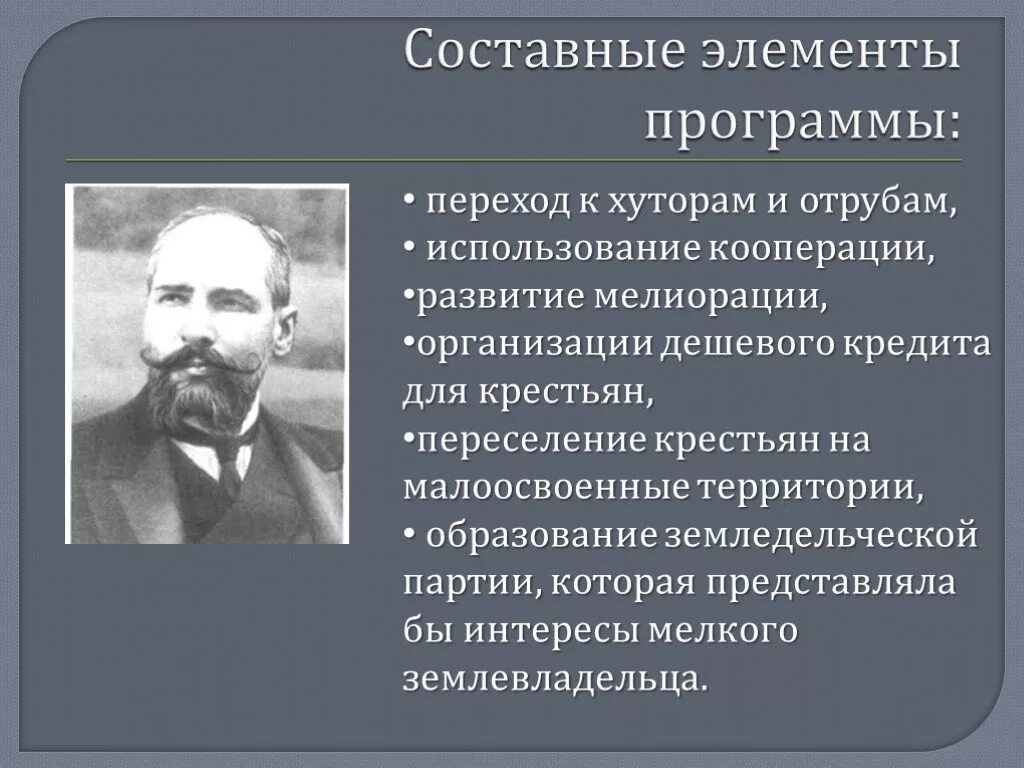 Составные элементы программы:

• переход к хуторам и отрубам,
• использование кооперации,
•развитие мелиорации,
•организации дешевого кредита для крестьян,
•переселение крестьян на малоосвоенные территории,
• образование земледельческой партии, которая представляла бы интересы мелкого землевладельца.